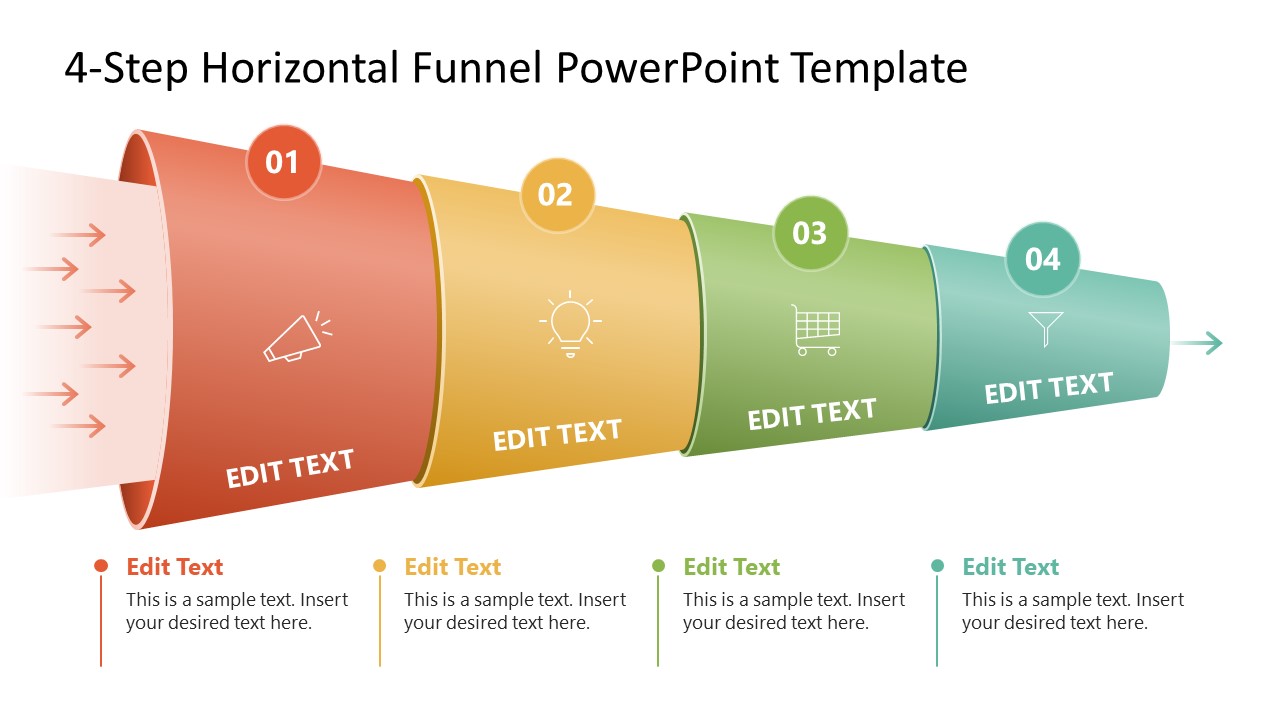 4-Step Horizontal Funnel PowerPoint Template

01

EDIT TEXT

02

EDIT TEXT

03

EDIT TEXT

04

EDIT TEXT

Edit Text
This is a sample text. Insert your desired text here.

Edit Text
This is a sample text. Insert your desired text here.

Edit Text
This is a sample text. Insert your desired text here.

Edit Text
This is a sample text. Insert your desired text here.